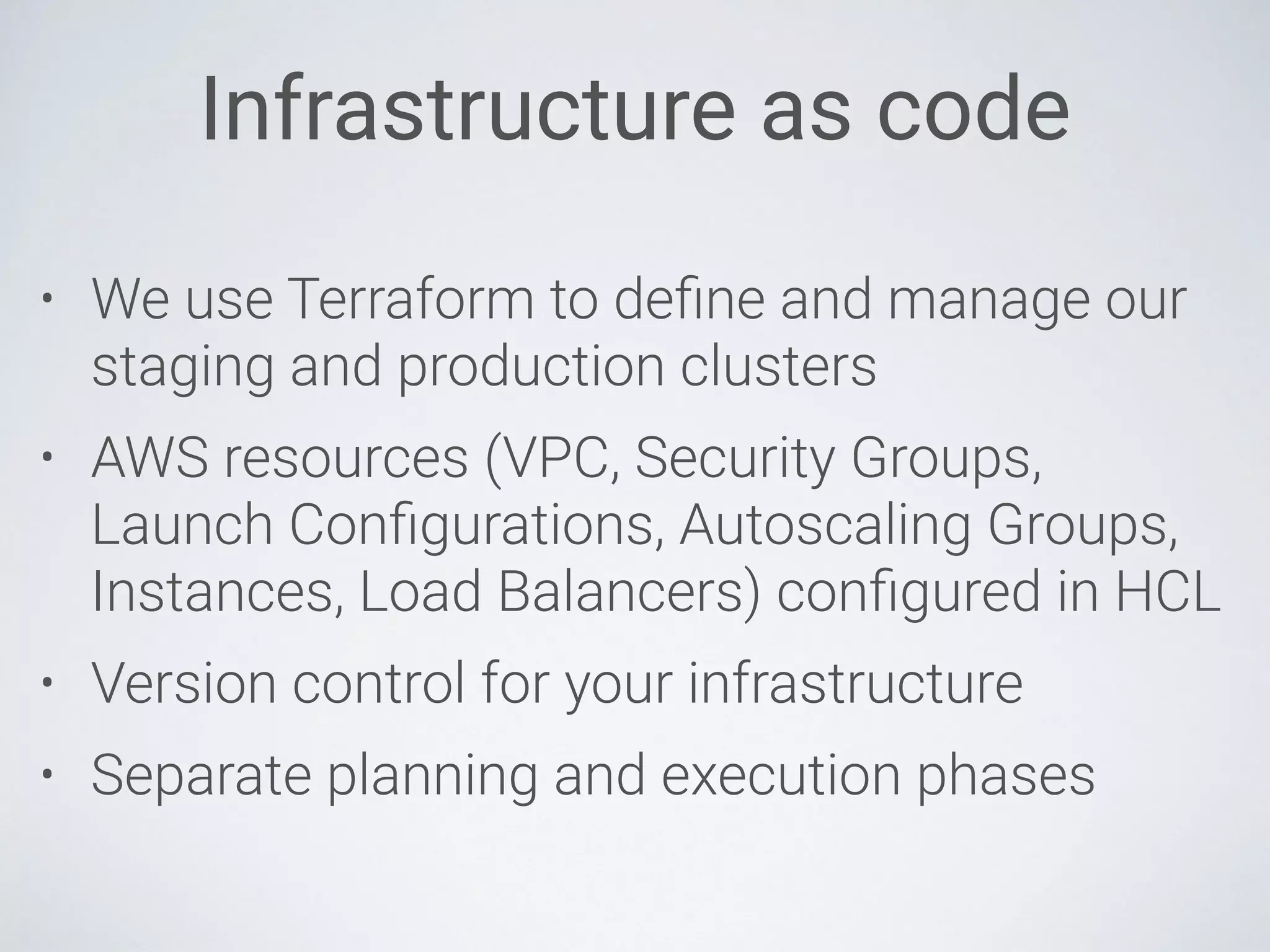 Infrastructure as code

• We use Terraform to define and manage our staging and production clusters

• AWS resources (VPC, Security Groups, Launch Configurations, Autoscaling Groups, Instances, Load Balancers) configured in HCL

• Version control for your infrastructure

• Separate planning and execution phases